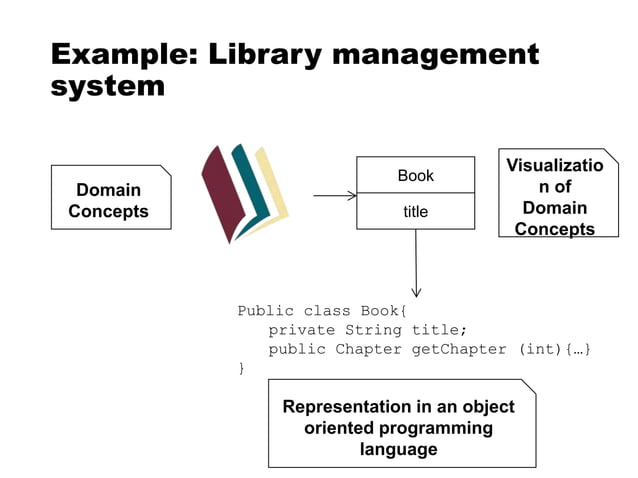 Example: Library management system

Domain Concepts

Book

title

Visualization of Domain Concepts

Public class Book{
private String title;
public Chapter getChapter (int){…}
}

Representation in an object oriented programming language